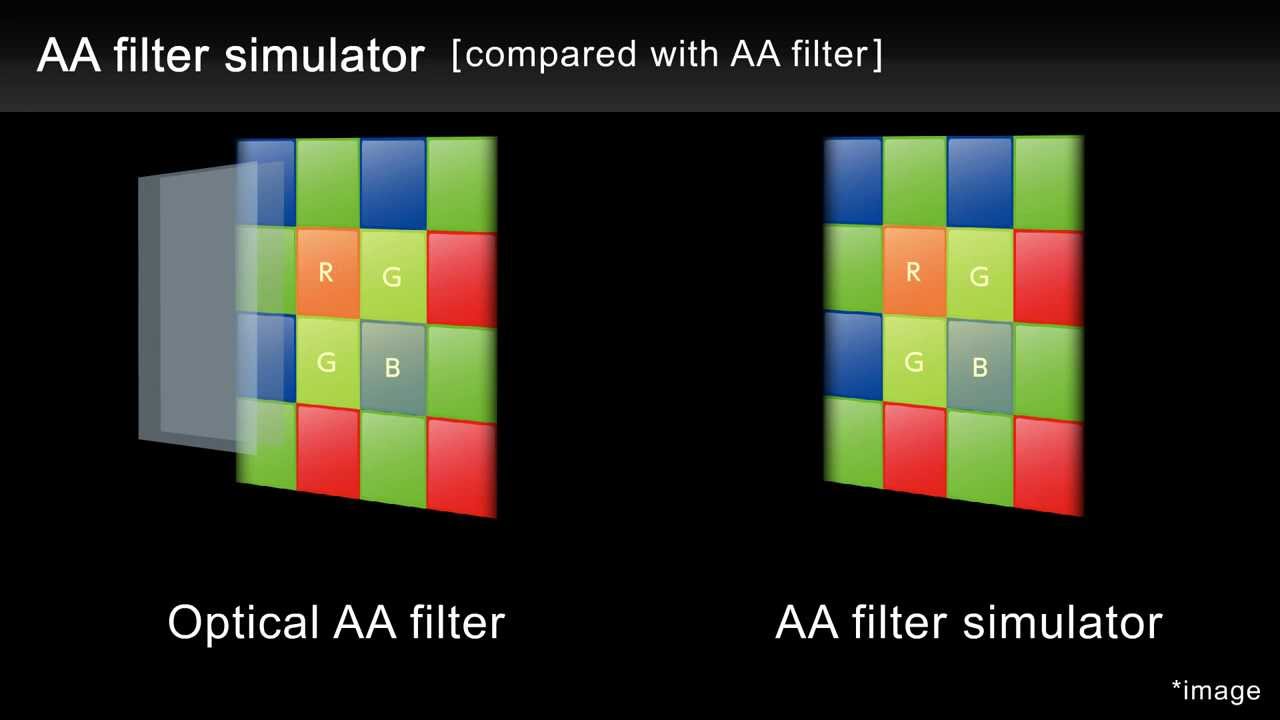 AA filter simulator [compared with AA filter]

R G
G B

R G
G B

Optical AA filter

AA filter simulator

*image